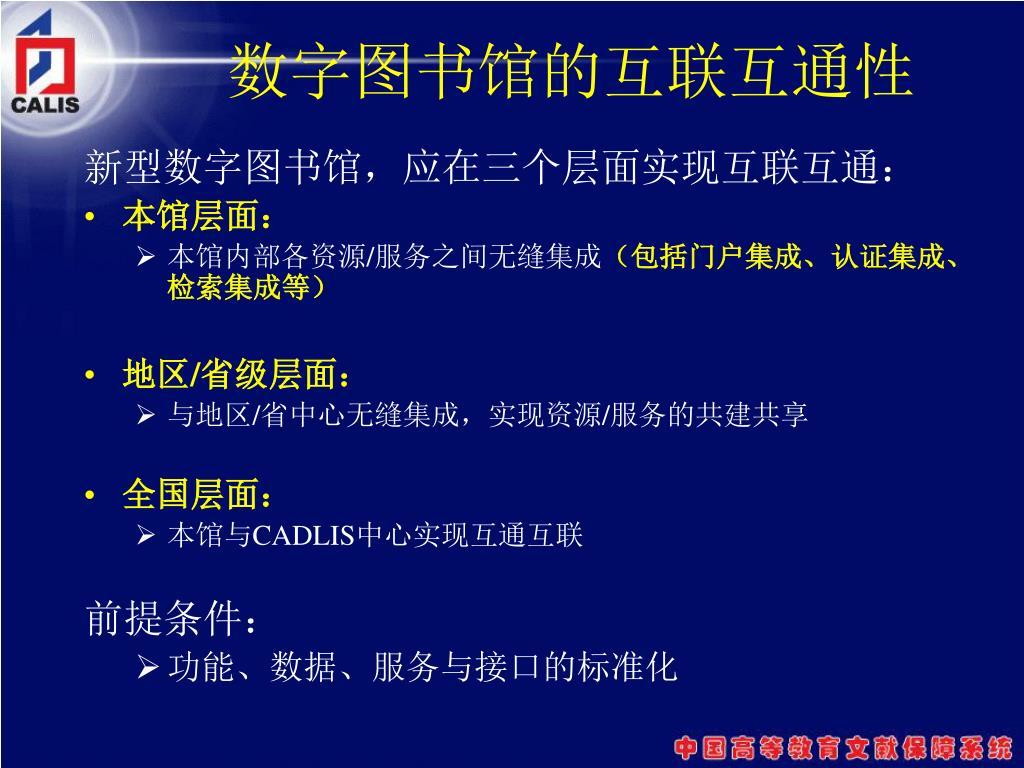 CALIS

数字图书馆的互联互通性

新型数字图书馆，应在三个层面实现互联互通：

• 本馆层面：
  ➢ 本馆内部各资源/服务之间无缝集成（包括门户集成、认证集成、检索集成等）

• 地区/省级层面：
  ➢ 与地区/省中心无缝集成，实现资源/服务的共建共享

• 全国层面：
  ➢ 本馆与CADLIS中心实现互通互联

前提条件：
➢ 功能、数据、服务与接口的标准化

中国高等教育文献保障系统